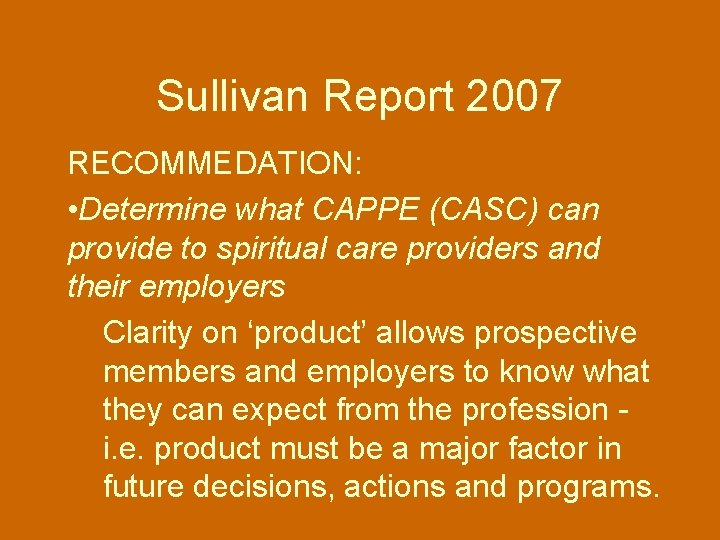 Sullivan Report 2007

RECOMMEDATION:

•Determine what CAPPE (CASC) can provide to spiritual care providers and their employers

Clarity on ‘product’ allows prospective members and employers to know what they can expect from the profession - i.e. product must be a major factor in future decisions, actions and programs.